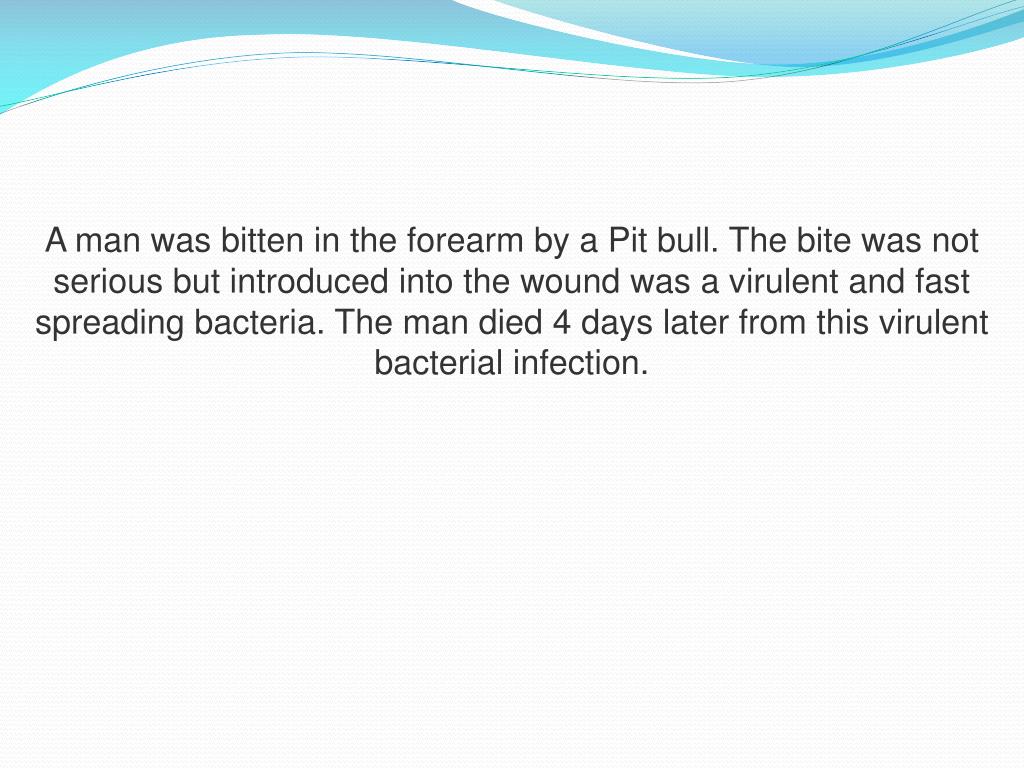 A man was bitten in the forearm by a Pit bull. The bite was not serious but introduced into the wound was a virulent and fast spreading bacteria. The man died 4 days later from this virulent bacterial infection.